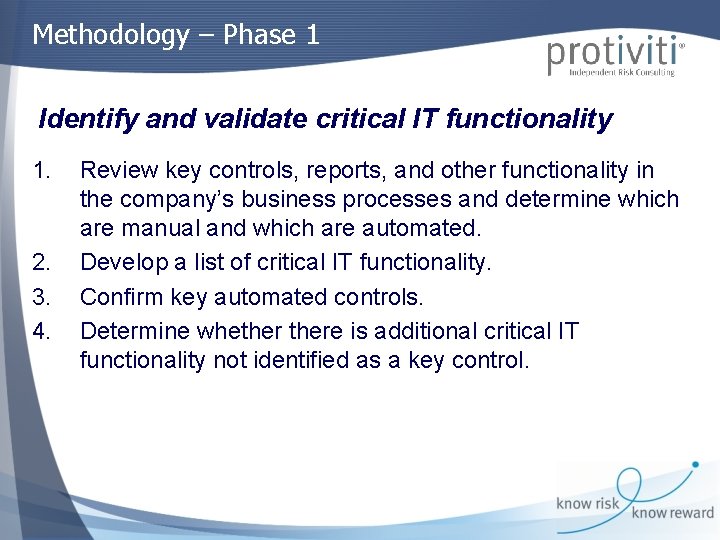 Methodology – Phase 1

protiviti®
Independent Risk Consulting

Identify and validate critical IT functionality

1. Review key controls, reports, and other functionality in the company's business processes and determine which are manual and which are automated.
2. Develop a list of critical IT functionality.
3. Confirm key automated controls.
4. Determine whether there is additional critical IT functionality not identified as a key control.

know risk know reward